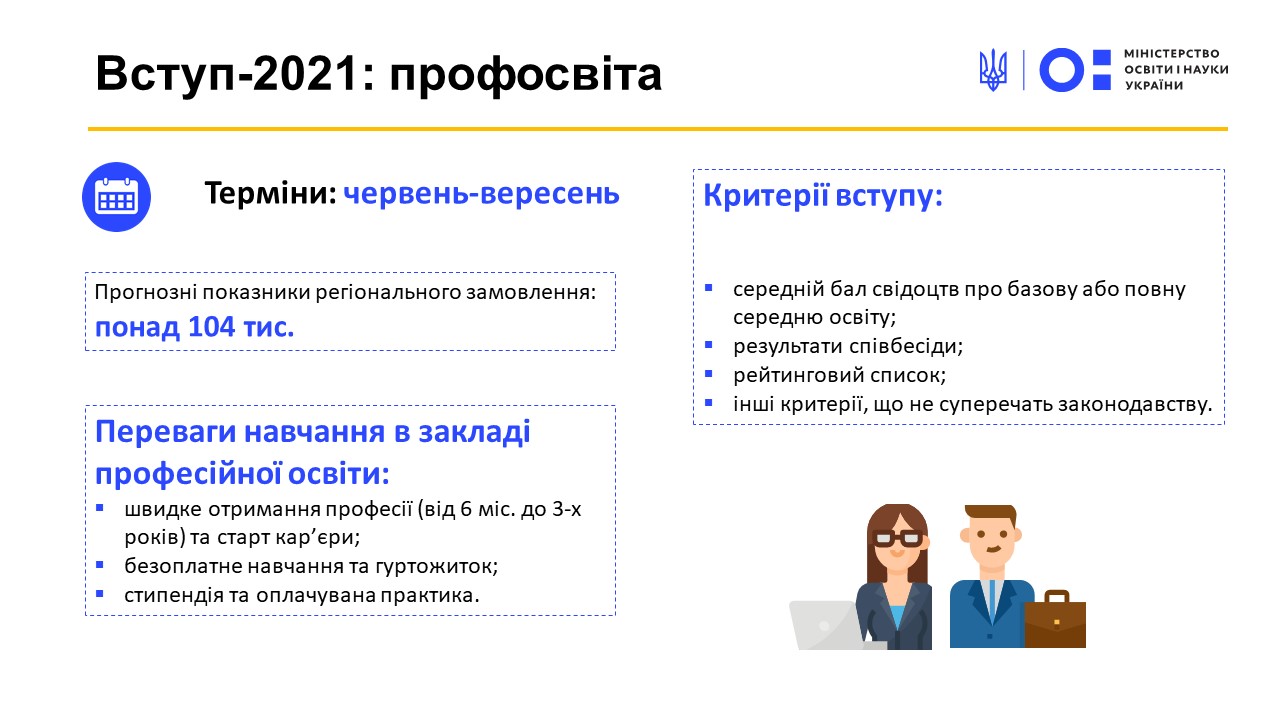 Вступ-2021: профосвіта

МІНІСТЕРСТВО ОСВІТИ І НАУКИ УКРАЇНИ

Терміни: червень-вересень

Прогнозні показники регіонального замовлення:
понад 104 тис.

Переваги навчання в закладі професійної освіти:
- швидке отримання професії (від 6 міс. до 3-х років) та старт кар'єри;
- безоплатне навчання та гуртожиток;
- стипендія та оплачувана практика.

Критерії вступу:

- середній бал свідоцтв про базову або повну середню освіту;
- результати співбесіди;
- рейтинговий список;
- інші критерії, що не суперечать законодавству.